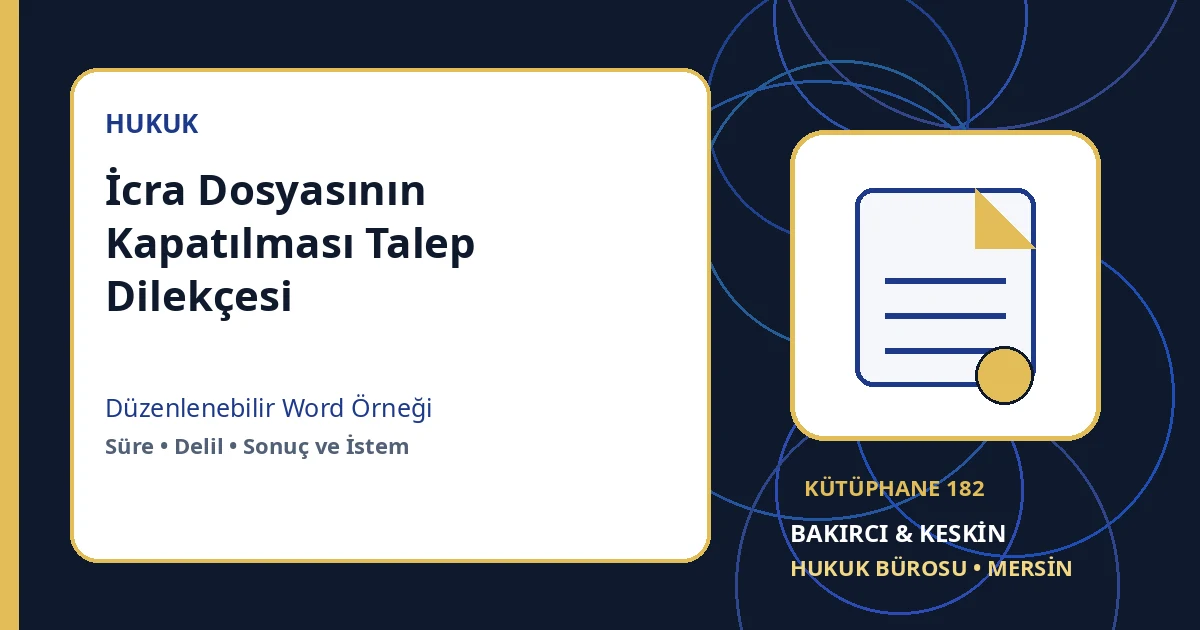 HUKUK

İcra Dosyasının Kapatılması Talep Dilekçesi

Düzenlenebilir Word Örneği

Süre • Delil • Sonuç ve İstem

KÜTÜPHANE 182

BAKIRCI & KESKİN

HUKUK BÜROSU • MERSİN